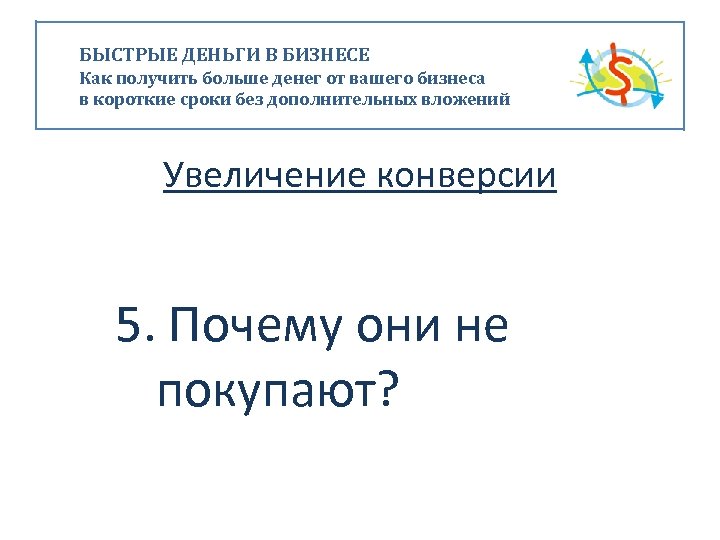 БЫСТРЫЕ ДЕНЬГИ В БИЗНЕСЕ
Как получить больше денег от вашего бизнеса
в короткие сроки без дополнительных вложений

$

Увеличение конверсии

5. Почему они не покупают?